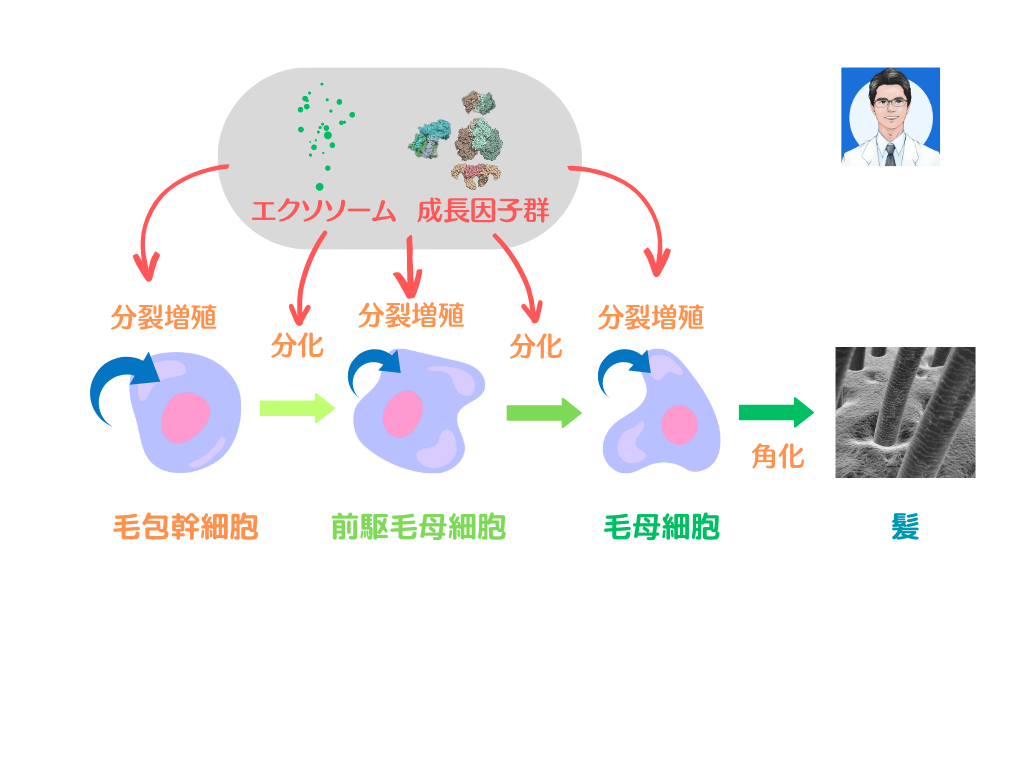 エクソソーム　成長因子群

分裂増殖

分化

分裂増殖

分化

分裂増殖

角化

毛包幹細胞

前駆毛母細胞

毛母細胞

髪